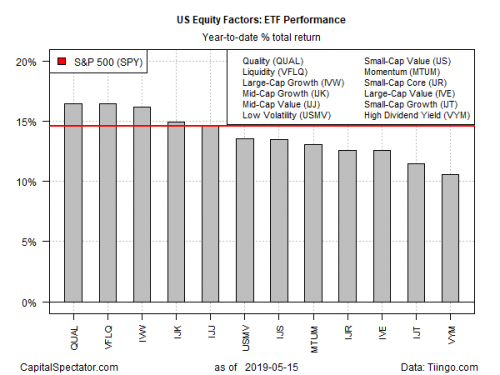 US Equity Factors: ETF Performance
Year-to-date % total return

S&P 500 (SPY)

Quality (QUAL)
Liquidity (VFLQ)
Large-Cap Growth (IVW)
Mid-Cap Growth (IJK)
Mid-Cap Value (IJJ)
Low Volatility (USMV)
Small-Cap Value (IJS)
Momentum (MTUM)
Small-Cap Core (IJR)
Large-Cap Value (IVE)
Small-Cap Growth (IJT)
High Dividend Yield (VYM)

20%
15%
10%
5%
0%

QUAL
VFLQ
IVW
IJK
IJJ
USMV
IJS
MTUM
IJR
IVE
IJT
VYM

CapitalSpectator.com
as of 2019-05-15
Data: Tiingo.com